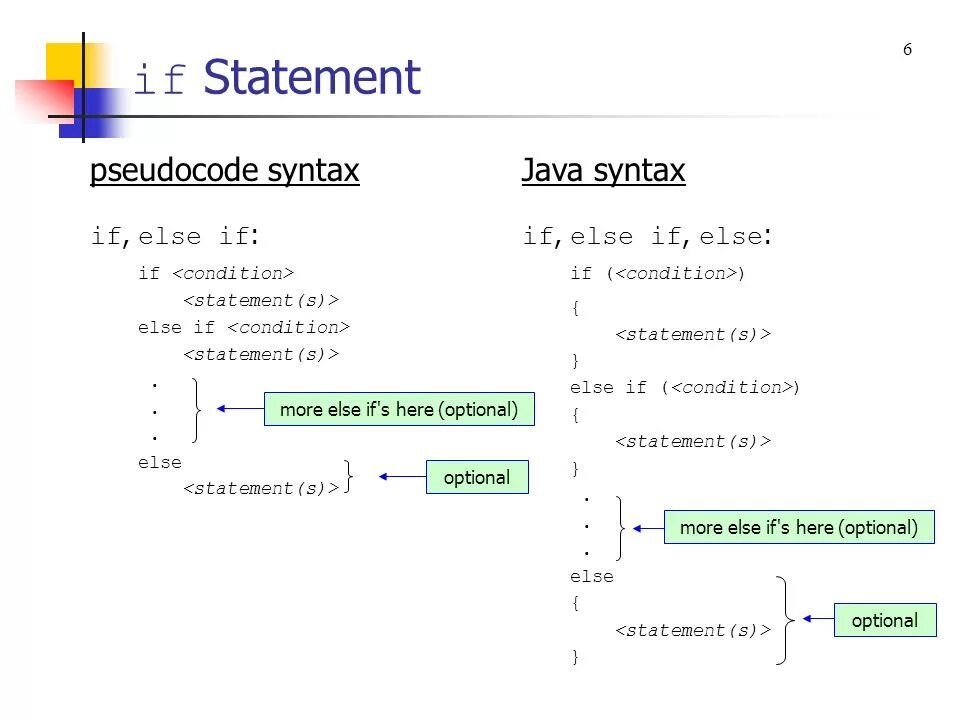 6

if Statement

pseudocode syntax

if, else if:

if <condition>
<statement(s)>
else if <condition>
<statement(s)>
.
.
.
more else if's here (optional)
else
<statement(s)>
optional

Java syntax

if, else if, else:

if (<condition>)
{
<statement(s)>
}
else if (<condition>)
{
<statement(s)>
}
.
.
.
more else if's here (optional)
else
{
<statement(s)>
}
optional